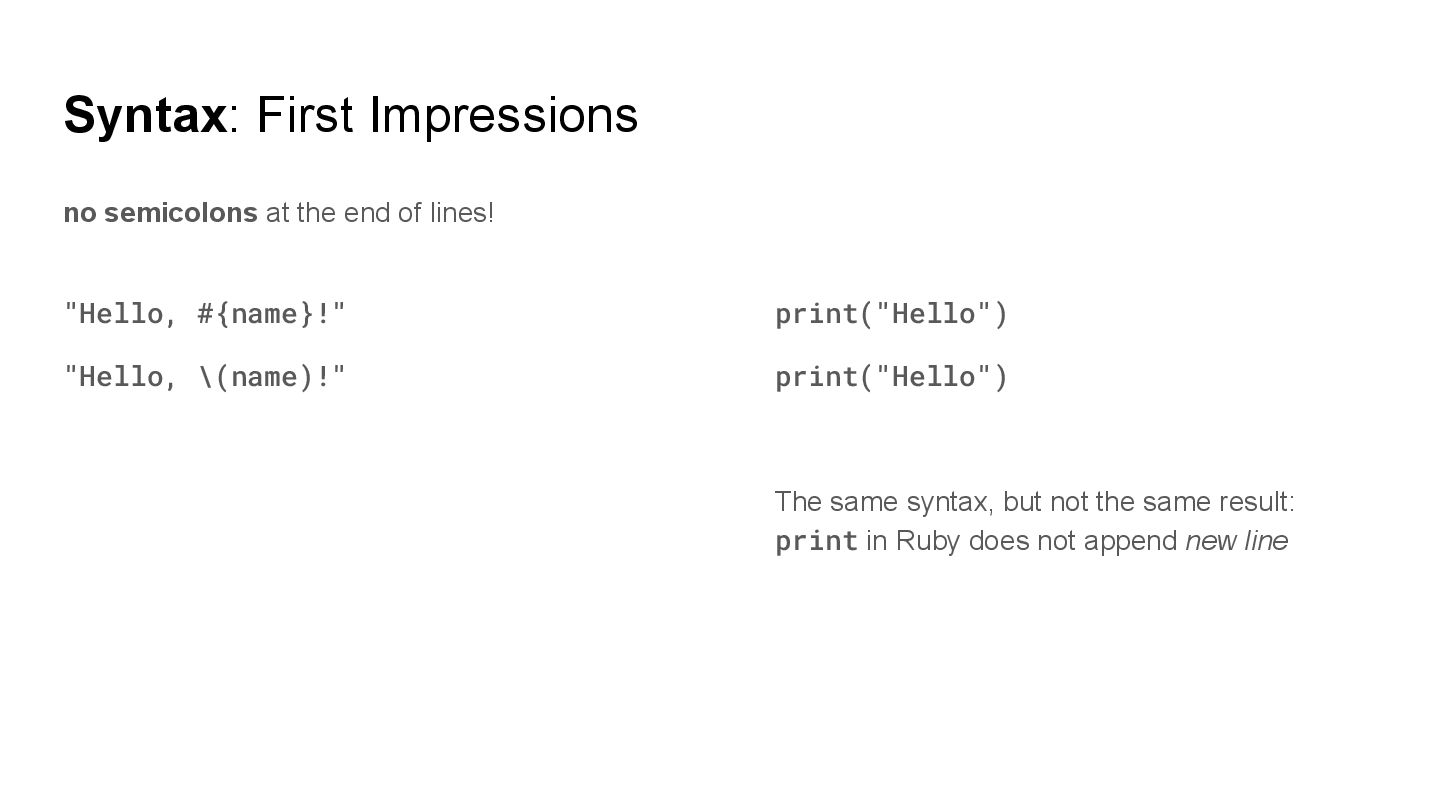 Syntax: First Impressions

no semicolons at the end of lines!

"Hello, #{name}!"

"Hello, \(name)!"

print("Hello")

print("Hello")

The same syntax, but not the same result: print in Ruby does not append new line